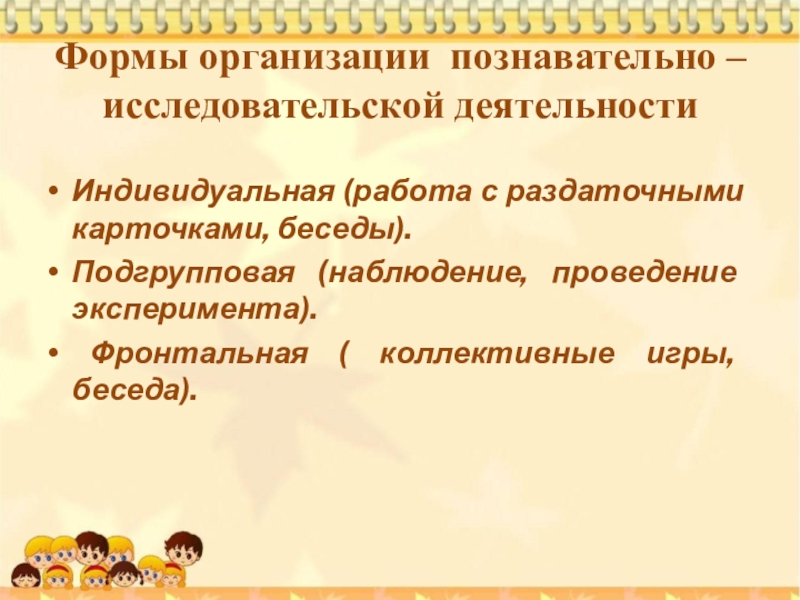 Формы организации познавательно – исследовательской деятельности

• Индивидуальная (работа с раздаточными карточками, беседы).
• Подгрупповая (наблюдение, проведение эксперимента).
• Фронтальная ( коллективные игры, беседа).